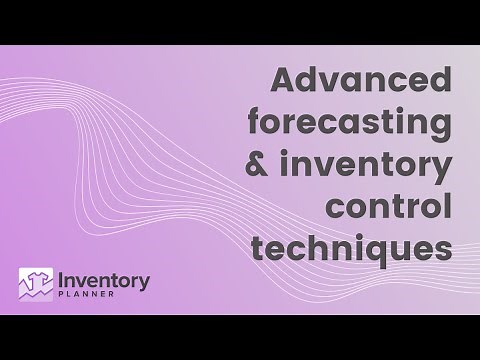 Advanced forecasting & inventory control techniques

Inventory
PLANNER